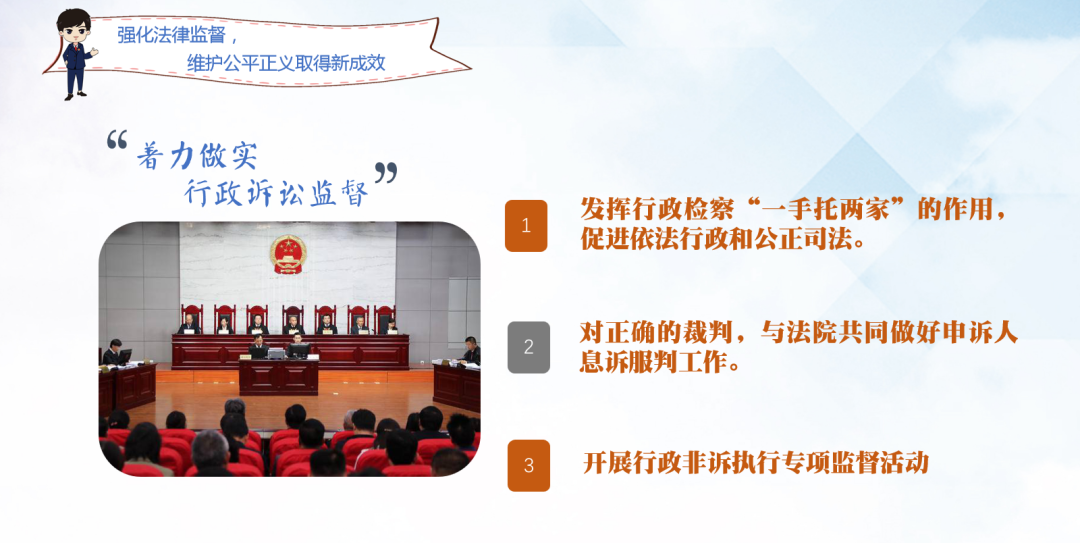 强化法律监督，
维护公平正义取得新成效

“着力做实
行政诉讼监督”

1
发挥行政检察“一手托两家”的作用，促进依法行政和公正司法。

2
对正确的裁判，与法院共同做好申诉人息诉服判工作。

3
开展行政非诉执行专项监督活动